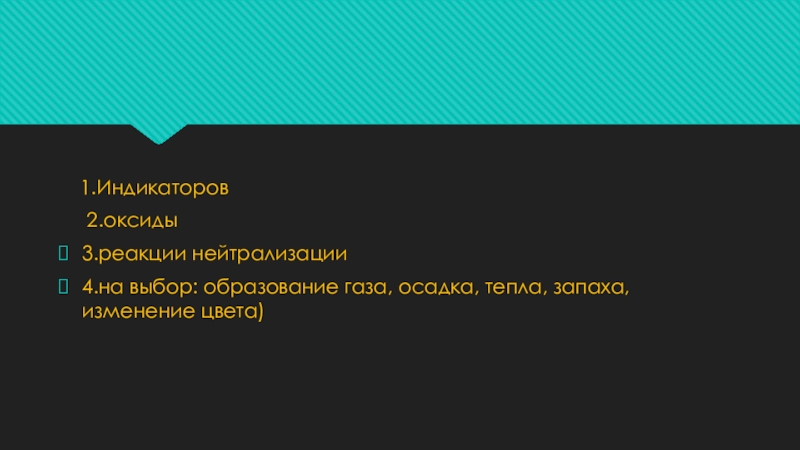 1.Индикаторов

2.оксиды

3.реакции нейтрализации

4.на выбор: образование газа, осадка, тепла, запаха, изменение цвета)